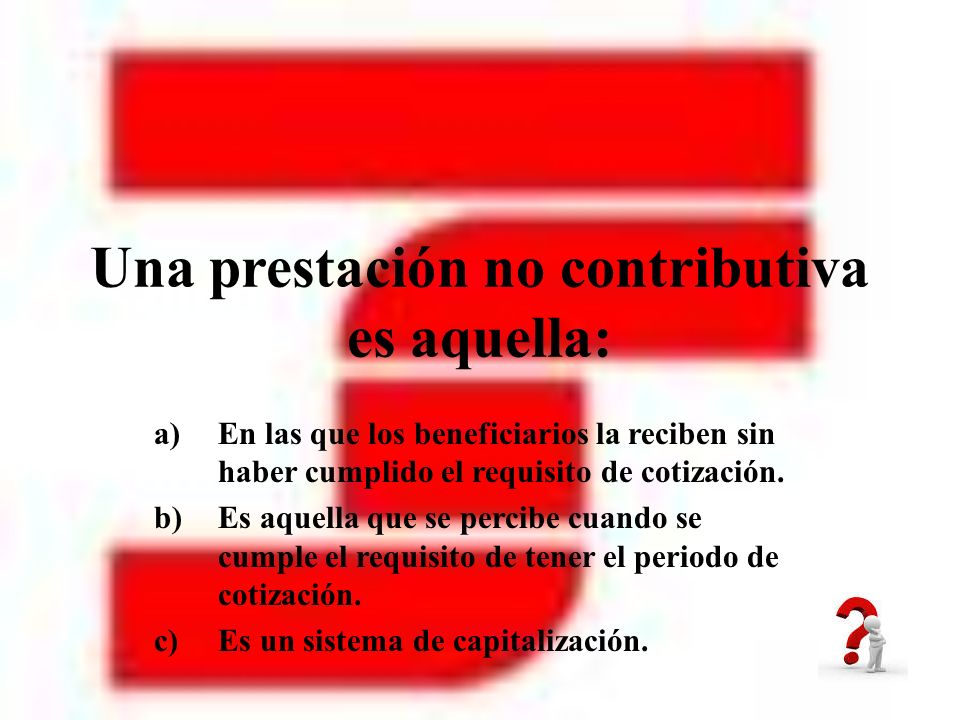 Una prestación no contributiva es aquella:

a) En las que los beneficiarios la reciben sin haber cumplido el requisito de cotización.

b) Es aquella que se percibe cuando se cumple el requisito de tener el periodo de cotización.

c) Es un sistema de capitalización.